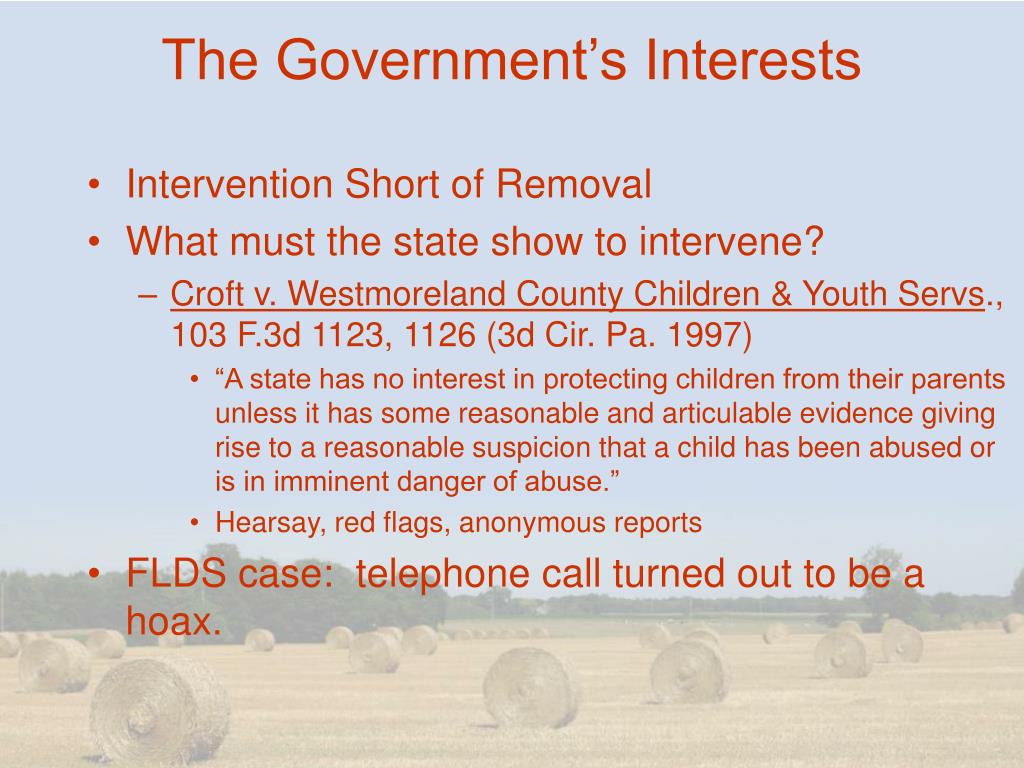 The Government’s Interests

• Intervention Short of Removal
• What must the state show to intervene?
– Croft v. Westmoreland County Children & Youth Servs., 103 F.3d 1123, 1126 (3d Cir. Pa. 1997)
• “A state has no interest in protecting children from their parents unless it has some reasonable and articulable evidence giving rise to a reasonable suspicion that a child has been abused or is in imminent danger of abuse.”
• Hearsay, red flags, anonymous reports
• FLDS case: telephone call turned out to be a hoax.